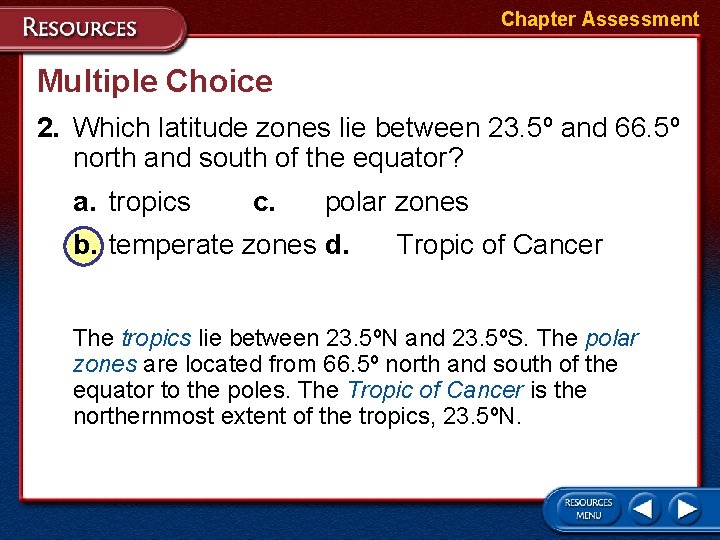 RESOURCES

Chapter Assessment

Multiple Choice

2. Which latitude zones lie between 23.5º and 66.5º north and south of the equator?

a. tropics c. polar zones

b. temperate zones d. Tropic of Cancer

The tropics lie between 23.5ºN and 23.5ºS. The polar zones are located from 66.5º north and south of the equator to the poles. The Tropic of Cancer is the northernmost extent of the tropics, 23.5ºN.

RESOURCES MENU